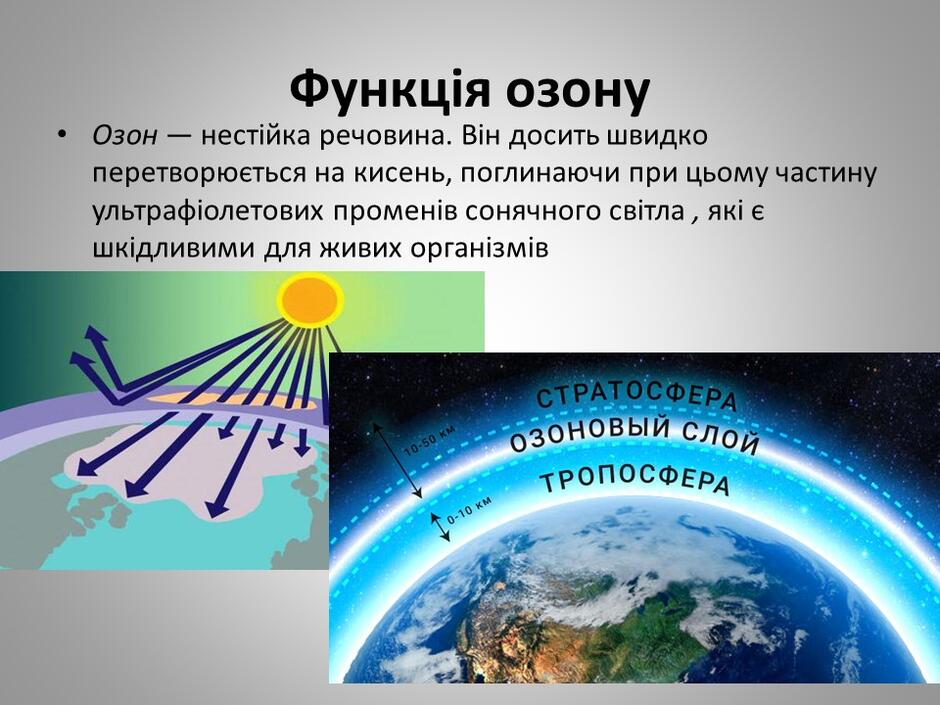 Функція озону

• Озон — нестійка речовина. Він досить швидко перетворюється на кисень, поглинаючи при цьому частину ультрафіолетових променів сонячного світла , які є шкідливими для живих організмів

СТРАТОСФЕРА
ОЗОНОВЫЙ СЛОЙ
ТРОПОСФЕРА
10-50 км
0-10 км